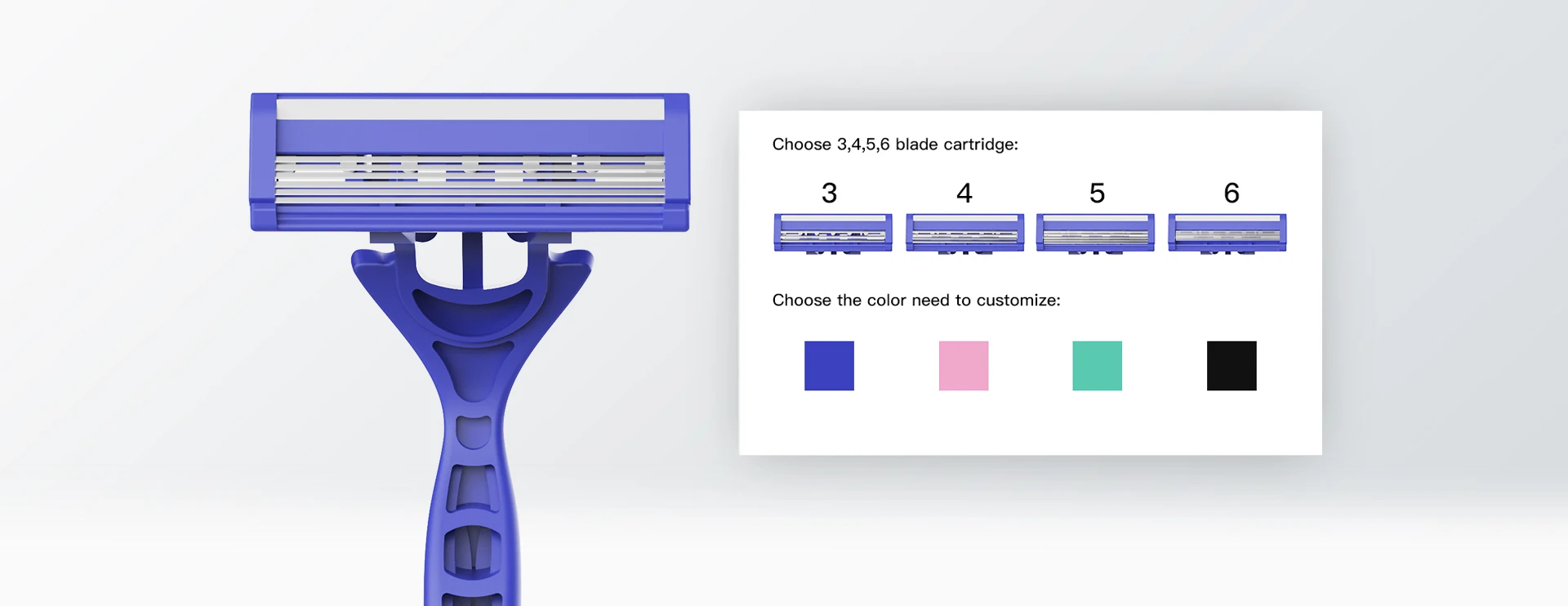 Choose 3,4,5,6 blade cartridge:

3 4 5 6

Choose the color need to customize: